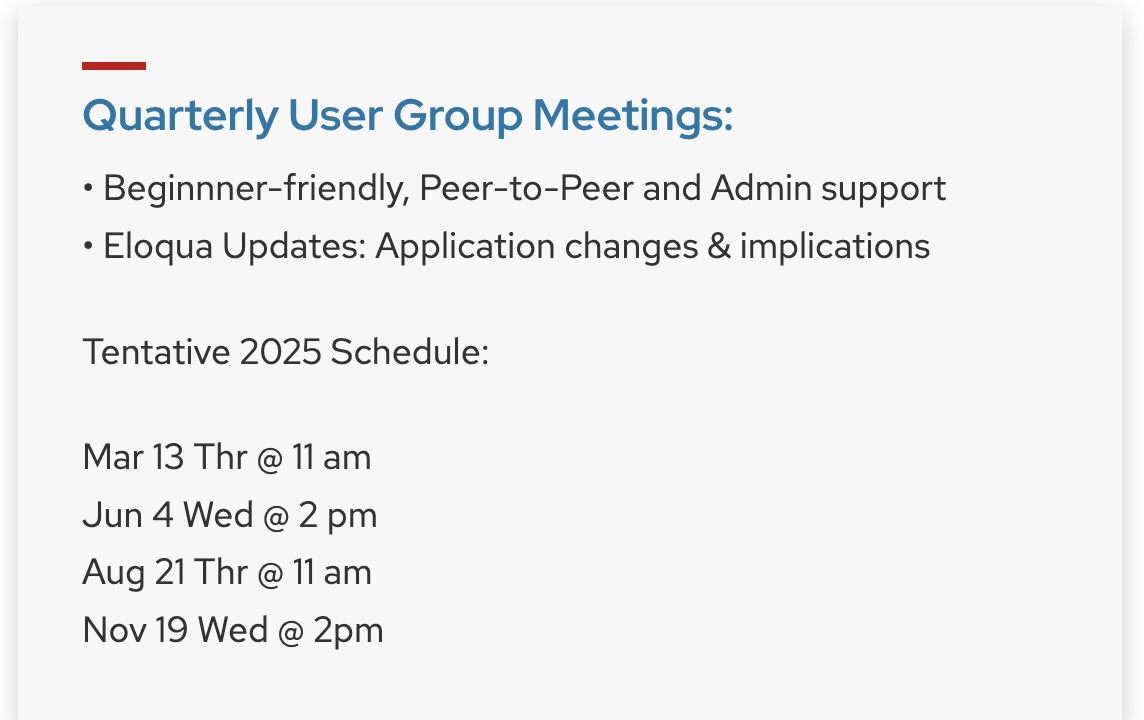 Quarterly User Group Meetings:

• Beginnner-friendly, Peer-to-Peer and Admin support
• Eloqua Updates: Application changes & implications

Tentative 2025 Schedule:

Mar 13 Thr @ 11 am
Jun 4 Wed @ 2 pm
Aug 21 Thr @ 11 am
Nov 19 Wed @ 2pm